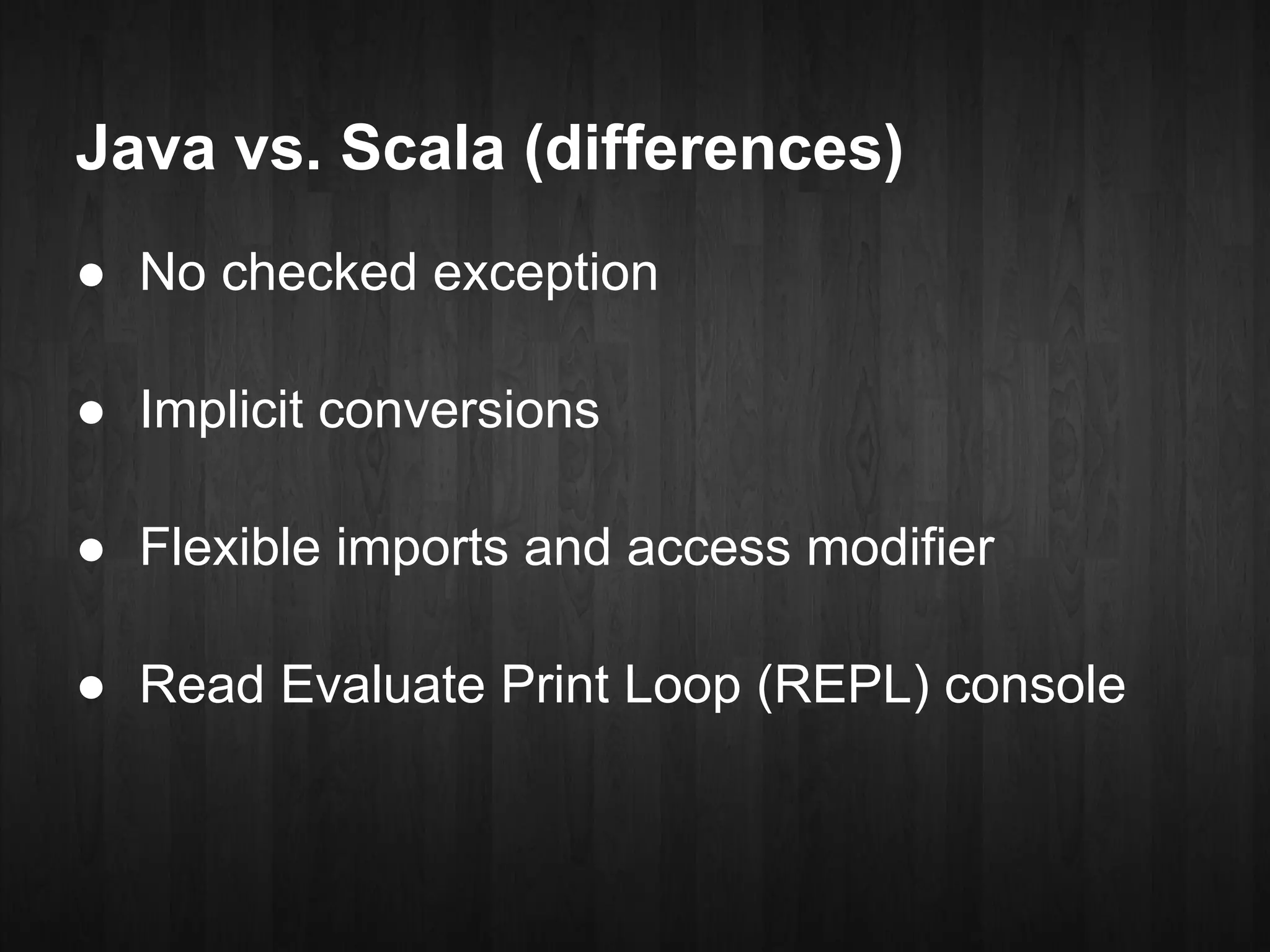 Java vs. Scala (differences)

● No checked exception

● Implicit conversions

● Flexible imports and access modifier

● Read Evaluate Print Loop (REPL) console